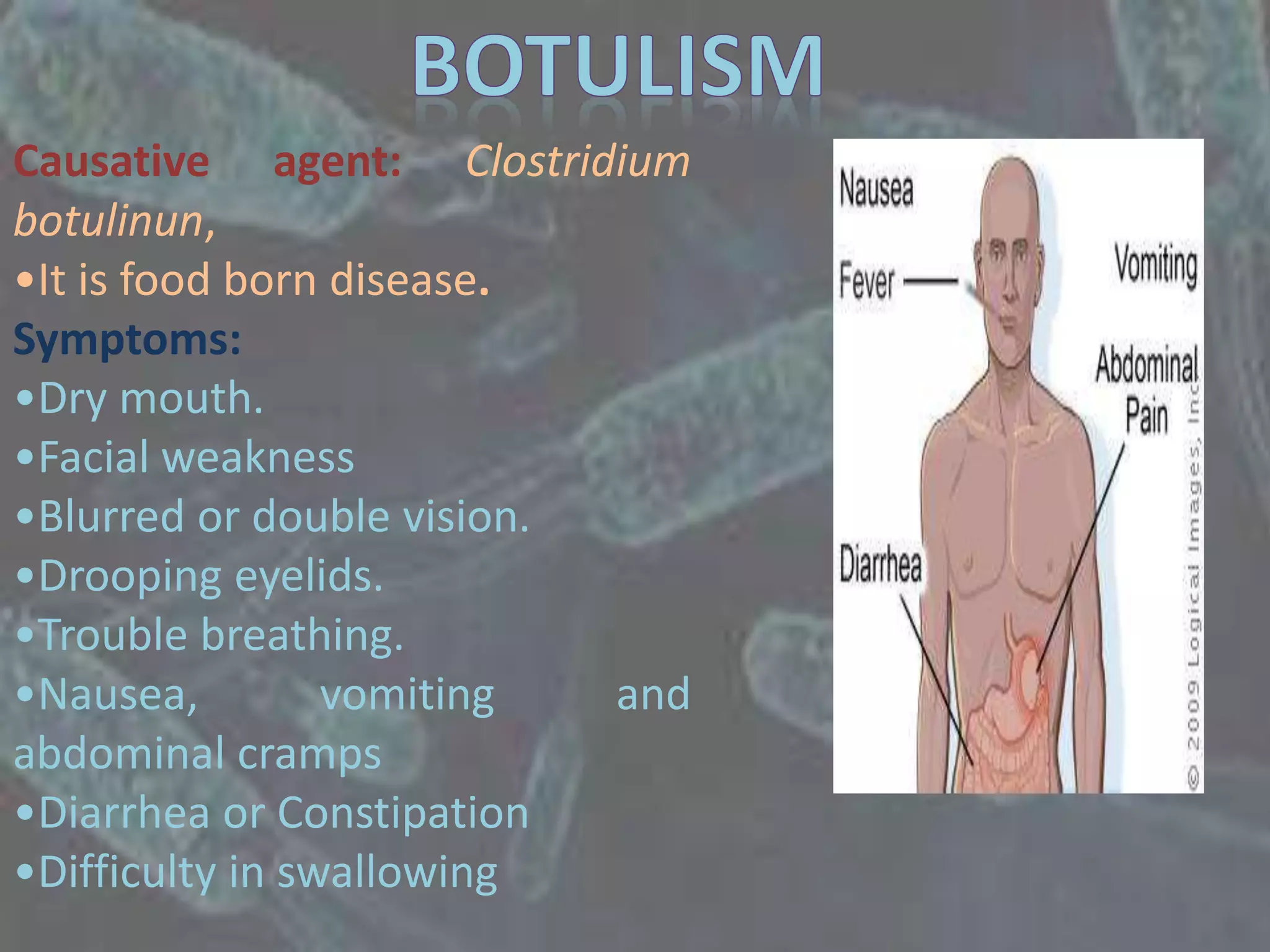 BOTULISM

Causative agent: Clostridium botulinun,

•It is food born disease.

Symptoms:

•Dry mouth.

•Facial weakness

•Blurred or double vision.

•Drooping eyelids.

•Trouble breathing.

•Nausea, vomiting and abdominal cramps

•Diarrhea or Constipation

•Difficulty in swallowing

Nausea

Fever

Vomiting

Abdominal Pain

Diarrhea

© 2009 Logical Images, Inc